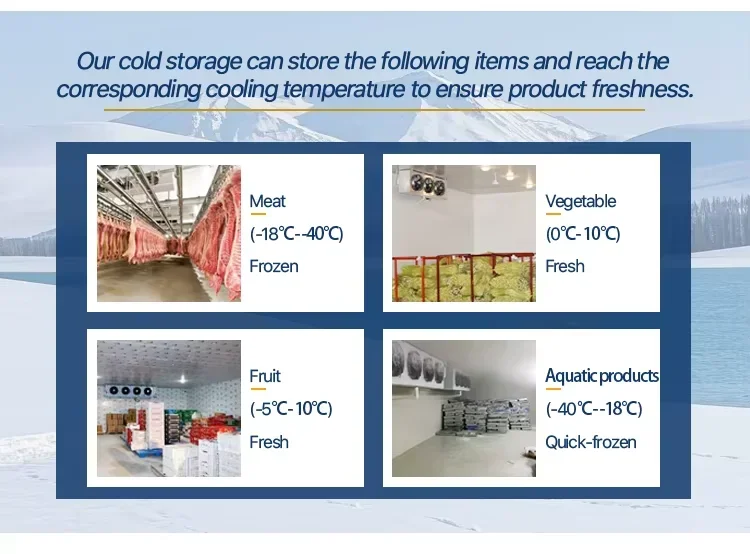 Our cold storage can store the following items and reach the corresponding cooling temperature to ensure product freshness.

Meat
(-18℃--40℃)
Frozen

Vegetable
(0℃-10℃)
Fresh

Fruit
(-5℃-10℃)
Fresh

Aquatic products
(-40℃--18℃)
Quick-frozen